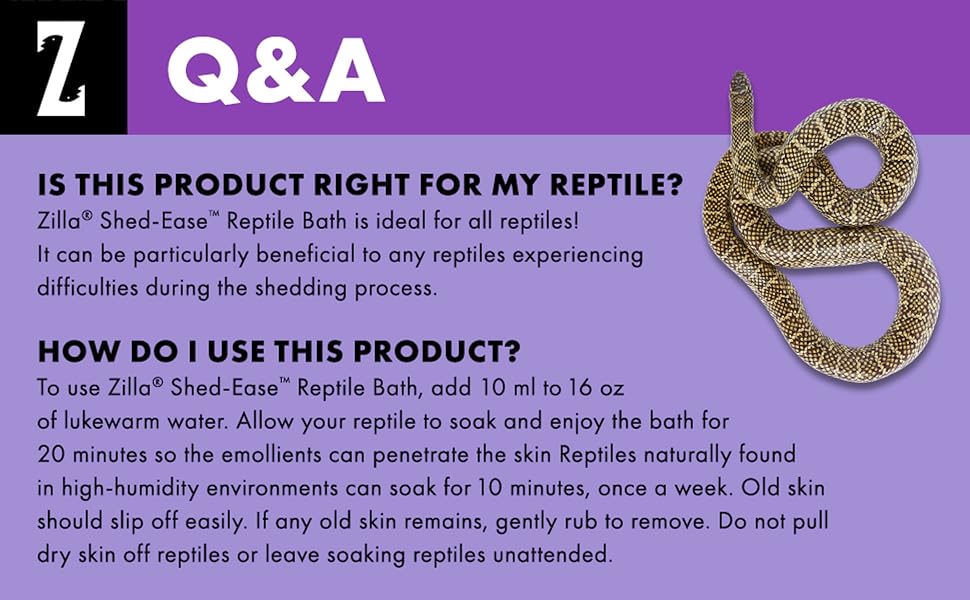 Z

Q&A

IS THIS PRODUCT RIGHT FOR MY REPTILE?

Zilla® Shed-Ease™ Reptile Bath is ideal for all reptiles! It can be particularly beneficial to any reptiles experiencing difficulties during the shedding process.

HOW DO I USE THIS PRODUCT?

To use Zilla® Shed-Ease™ Reptile Bath, add 10 ml to 16 oz of lukewarm water. Allow your reptile to soak and enjoy the bath for 20 minutes so the emollients can penetrate the skin Reptiles naturally found in high-humidity environments can soak for 10 minutes, once a week. Old skin should slip off easily. If any old skin remains, gently rub to remove. Do not pull dry skin off reptiles or leave soaking reptiles unattended.